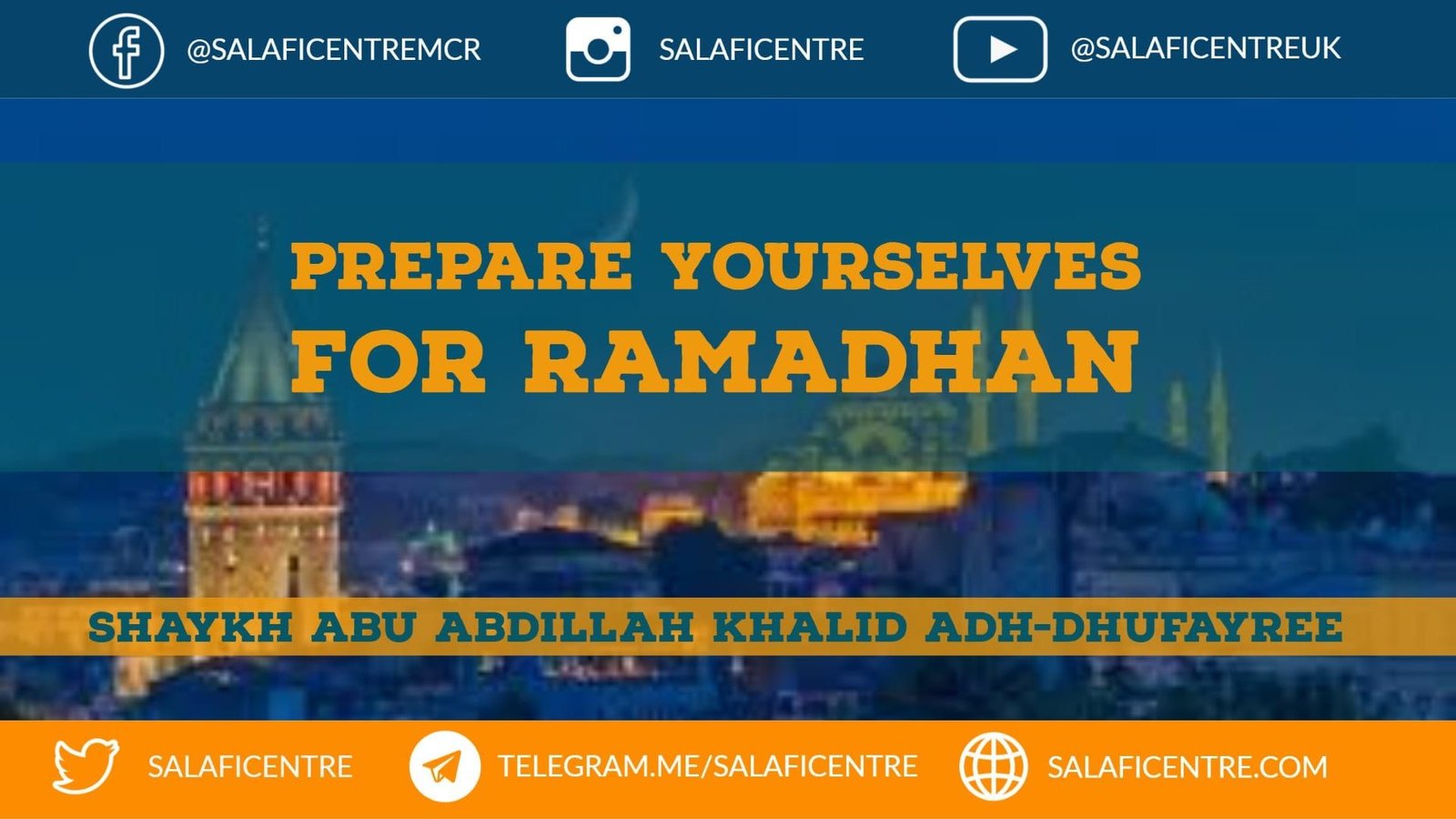 @SALAFICENTREMCR SALAFICENTRE @SALAFICENTREUK

PREPARE YOURSELVES FOR RAMADHAN

SHAYKH ABU ABDILLAH KHALID ADH-DHUFAYREE

SALAFICENTRE TELEGRAM.ME/SALAFICENTRE SALAFICENTRE.COM